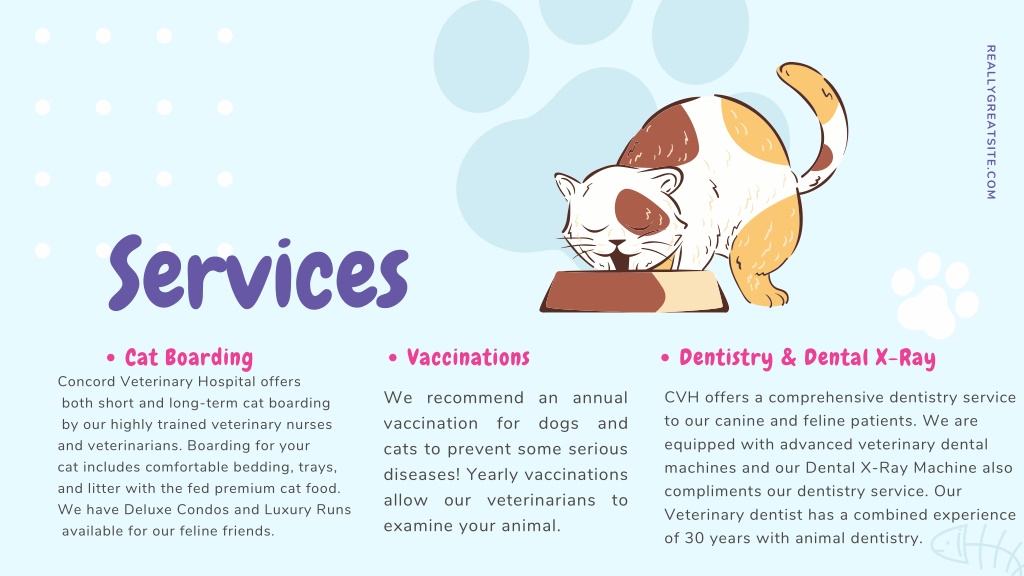 REALLYGREATSITE.COM

Services

• Cat Boarding

Concord Veterinary Hospital offers both short and long-term cat boarding by our highly trained veterinary nurses and veterinarians. Boarding for your cat includes comfortable bedding, trays, and litter with the fed premium cat food. We have Deluxe Condos and Luxury Runs available for our feline friends.

• Vaccinations

We recommend an annual vaccination for dogs and cats to prevent some serious diseases! Yearly vaccinations allow our veterinarians to examine your animal.

• Dentistry & Dental X-Ray

CVH offers a comprehensive dentistry service to our canine and feline patients. We are equipped with advanced veterinary dental machines and our Dental X-Ray Machine also compliments our dentistry service. Our Veterinary dentist has a combined experience of 30 years with animal dentistry.